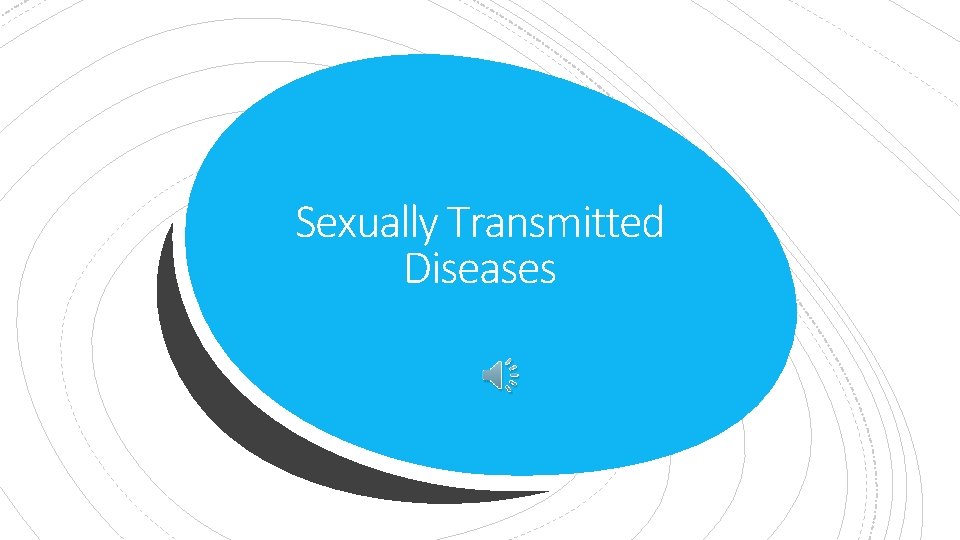 Sexually Transmitted Diseases